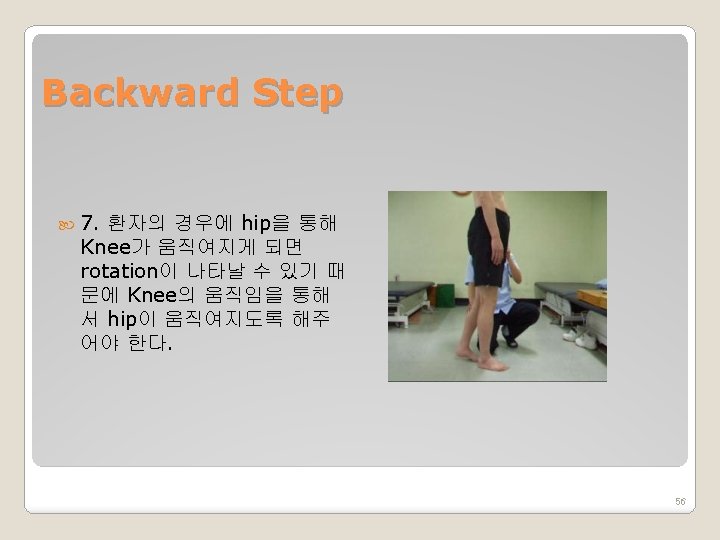 Backward Step

7. 환자의 경우에 hip을 통해 Knee가 움직여지게 되면 rotation이 나타날 수 있기 때문에 Knee의 움직임을 통해서 hip이 움직여지도록 해주어야 한다.

56